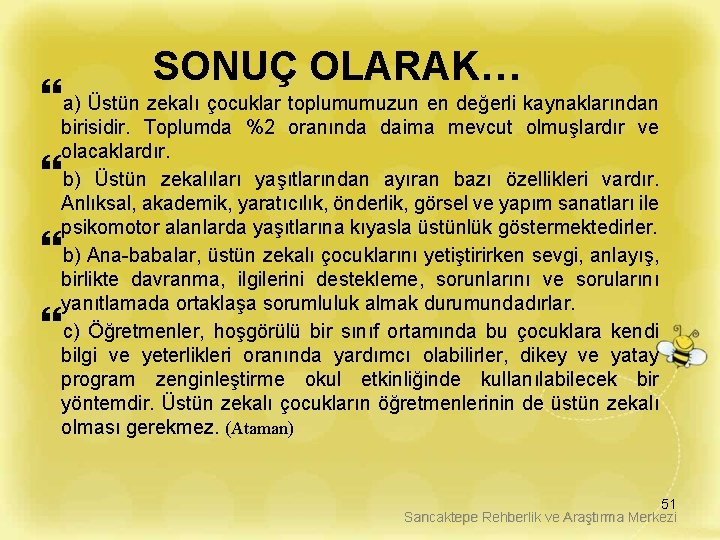 SONUÇ OLARAK…

a) Üstün zekalı çocuklar toplumumuzun en değerli kaynaklarından birisidir. Toplumda %2 oranında daima mevcut olmuşlardır ve olacaklardır.

b) Üstün zekalıları yaşıtlarından ayıran bazı özellikleri vardır. Anlıksal, akademik, yaratıcılık, önderlik, görsel ve yapım sanatları ile psikomotor alanlarda yaşıtlarına kıyasla üstünlük göstermektedirler.

b) Ana-babalar, üstün zekalı çocuklarını yetiştirirken sevgi, anlayış, birlikte davranma, ilgilerini destekleme, sorunlarını ve sorularını yanıtlamada ortaklaşa sorumluluk almak durumundadırlar.

c) Öğretmenler, hoşgörülü bir sınıf ortamında bu çocuklara kendi bilgi ve yeterlikleri oranında yardımcı olabilirler, dikey ve yatay program zenginleştirme okul etkinliğinde kullanılabilecek bir yöntemdir. Üstün zekalı çocukların öğretmenlerinin de üstün zekalı olması gerekmez. (Ataman)

51
Sancaktepe Rehberlik ve Araştırma Merkezi